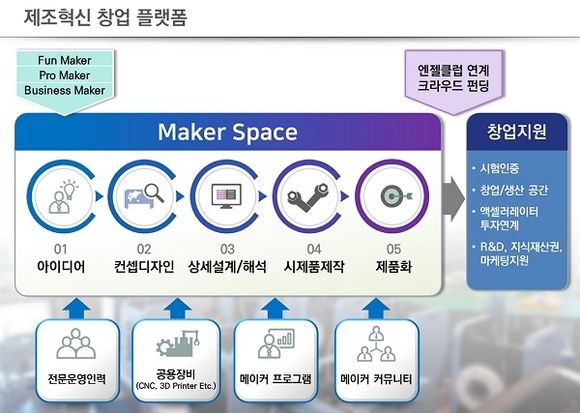 제조혁신 창업 플랫폼

Fun Maker
Pro Maker
Business Maker

엔젤클럽 연계
크라우드 펀딩

Maker Space

01
아이디어

02
컨셉디자인

03
상세설계/해석

04
시제품제작

05
제품화

창업지원

• 시험인증
• 창업/생산 공간
• 액셀러레이터 투자연계
• R&D, 지식재산권, 마케팅지원

전문운영인력

공용장비
(CNC, 3D Printer Etc.)

메이커 프로그램

메이커 커뮤니티